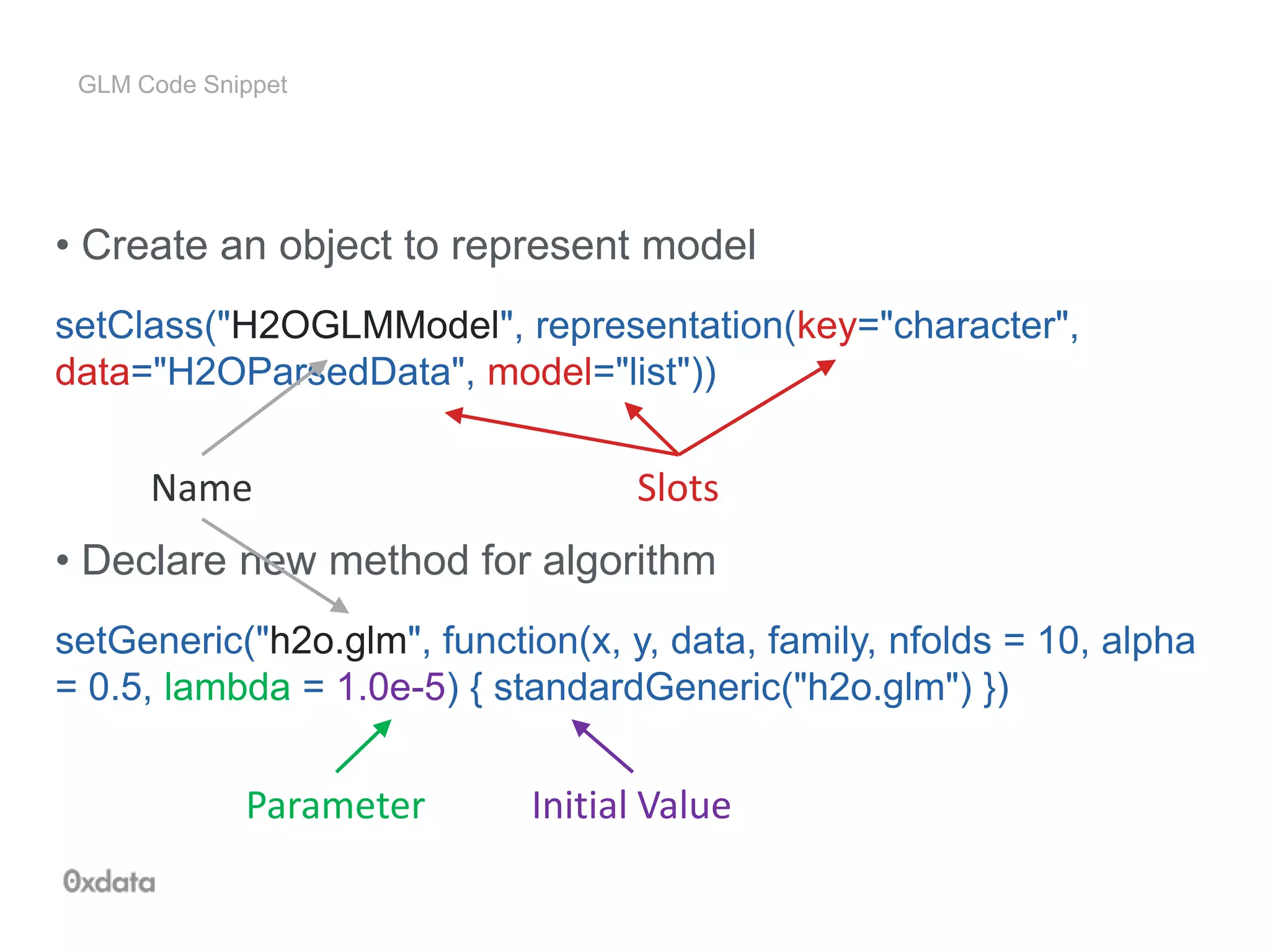 GLM Code Snippet

• Create an object to represent model

setClass("H2OGLMModel", representation(key="character", data="H2OParsedData", model="list"))

Name

Slots

• Declare new method for algorithm

setGeneric("h2o.glm", function(x, y, data, family, nfolds = 10, alpha = 0.5, lambda = 1.0e-5) { standardGeneric("h2o.glm") })

Parameter

Initial Value

0xdata